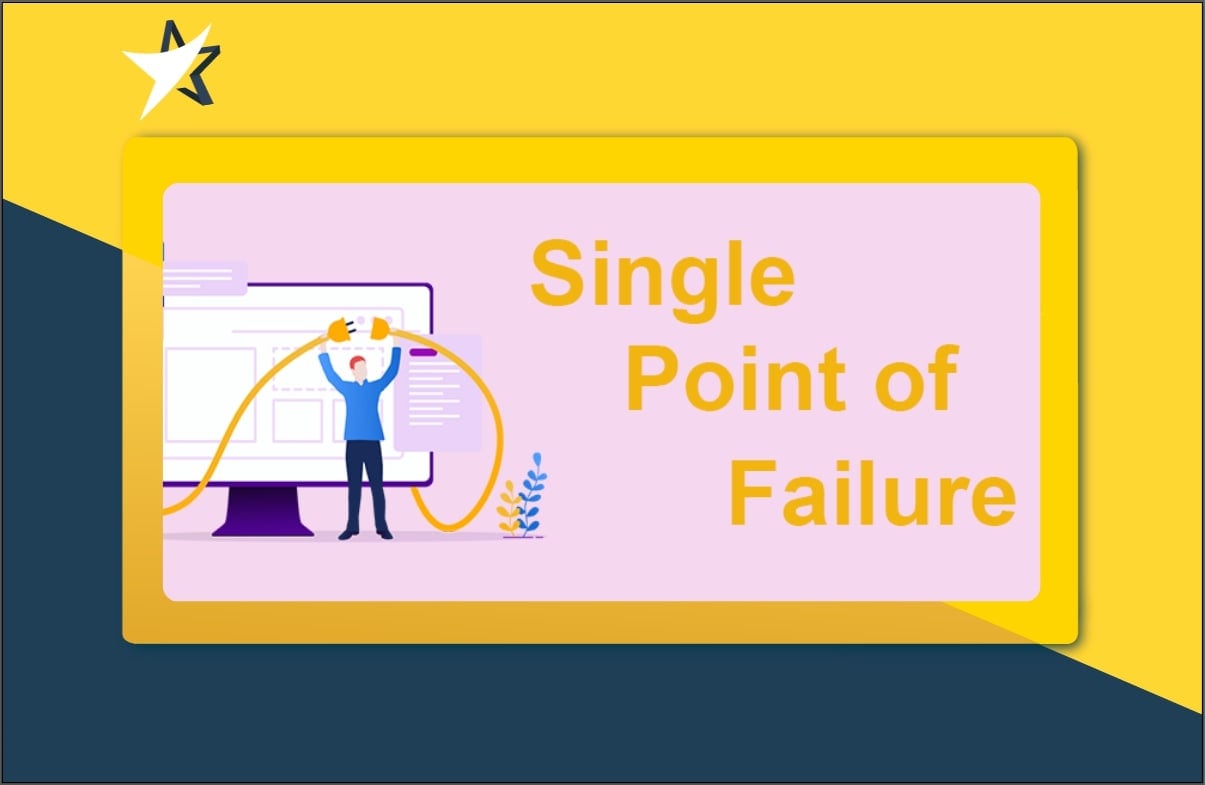 Single
Point of
Failure